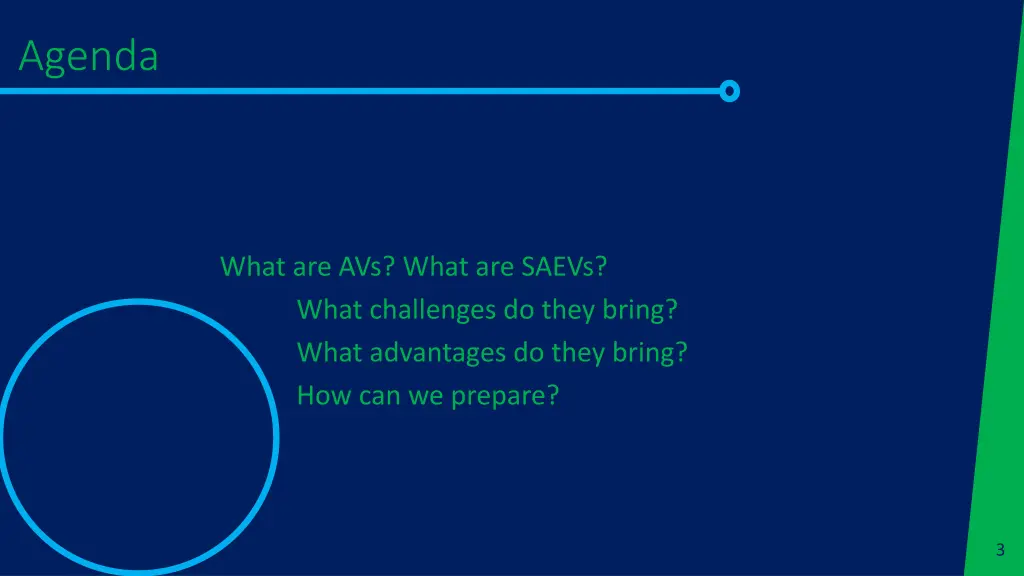 Agenda

What are AVs? What are SAEVs?

What challenges do they bring?

What advantages do they bring?

How can we prepare?

3